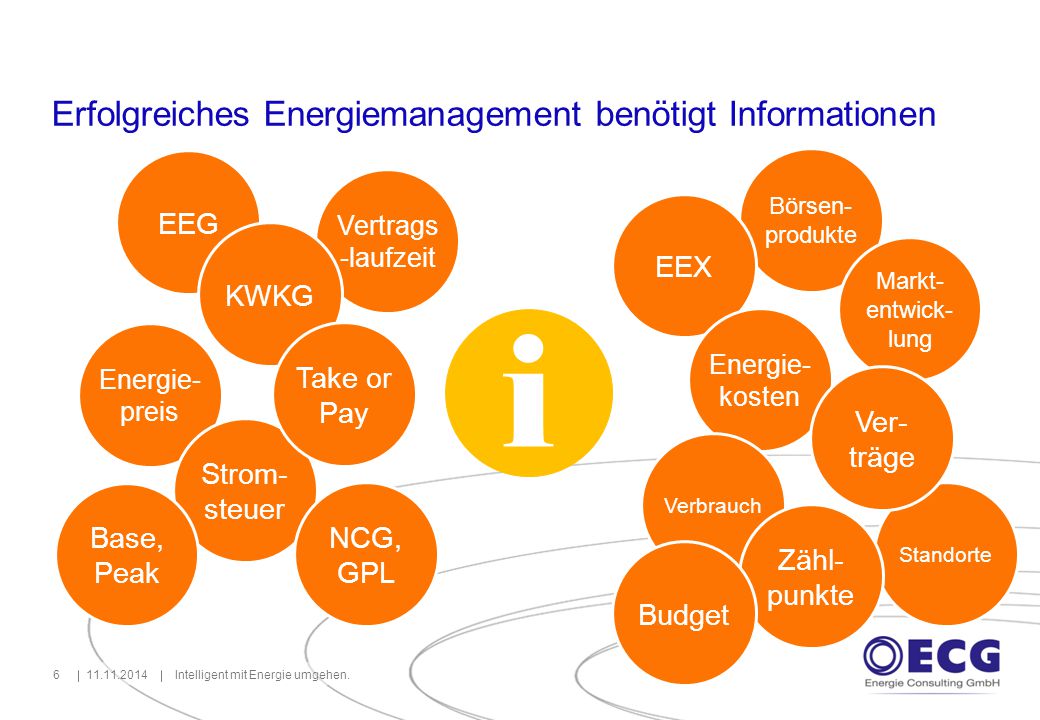 Erfolgreiches Energiemanagement benötigt Informationen

EEG

Vertrags -laufzeit

KWKG

Energie-preis

Take or Pay

Strom-steuer

Base, Peak

NCG, GPL

i

Börsen-produkte

EEX

Markt-entwick-lung

Energie-kosten

Ver-träge

Verbrauch

Standorte

Zähl-punkte

Budget

6 | 11.11.2014 | Intelligent mit Energie umgehen.

ECG
Energie Consulting GmbH